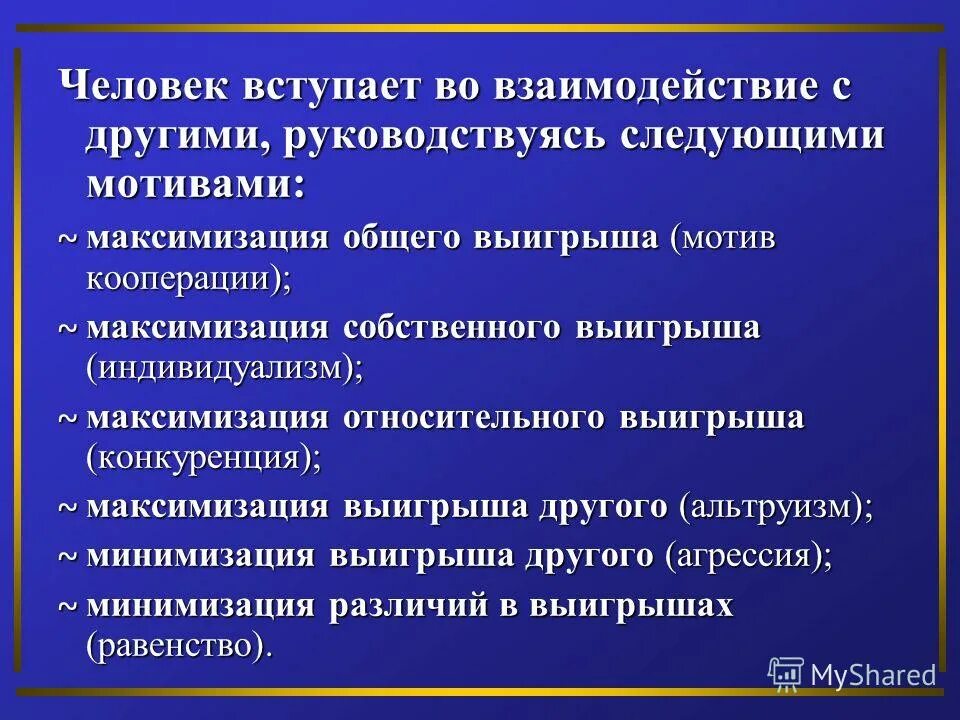 Человек вступает во взаимодействие с другими, руководствуясь следующими мотивами:

~ максимизация общего выигрыша (мотив кооперации);

~ максимизация собственного выигрыша (индивидуализм);

~ максимизация относительного выигрыша (конкуренция);

~ максимизация выигрыша другого (альтруизм);

~ минимизация выигрыша другого (агрессия);

~ минимизация различий в выигрышах (равенство).

MyShared